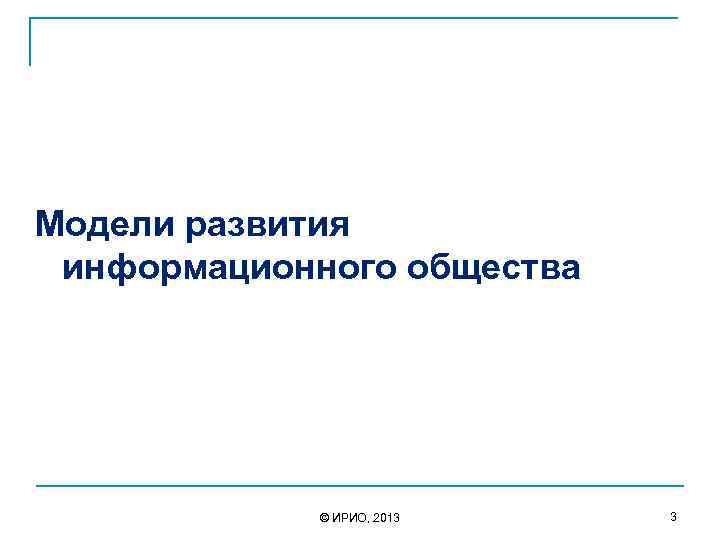 Модели развития информационного общества

© ИРИО, 2013

3